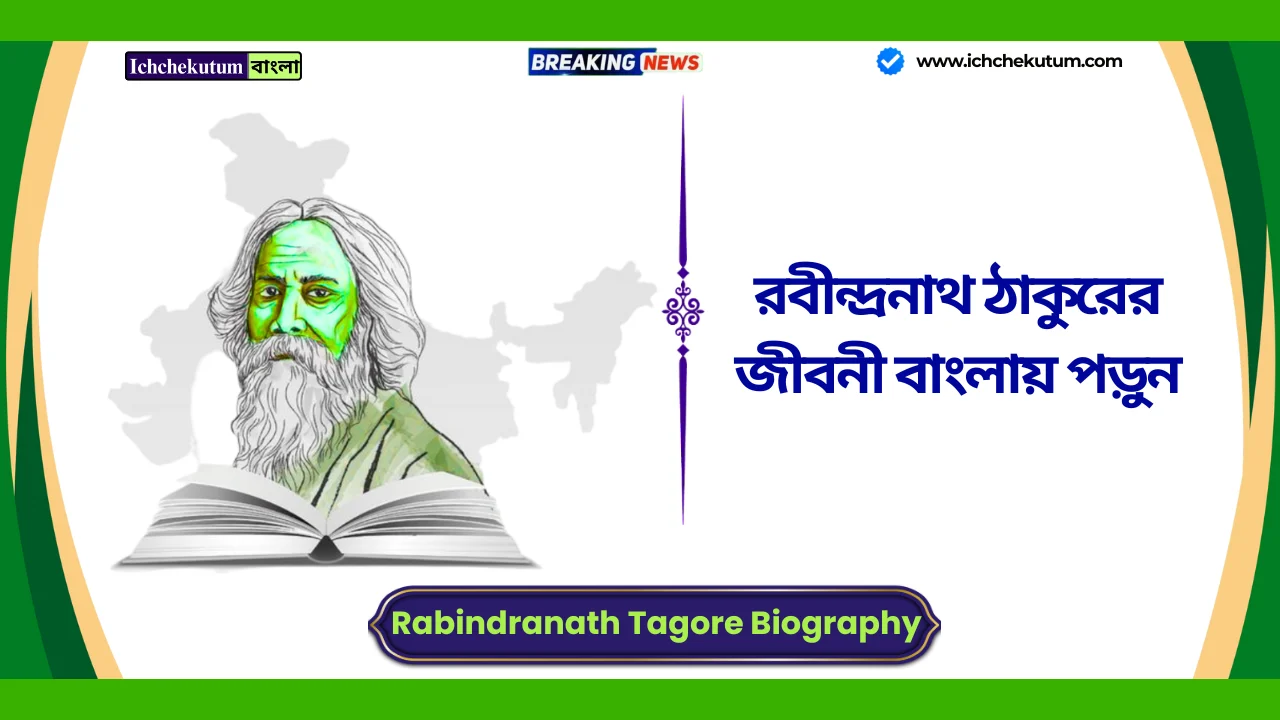 Ichchekutum বাংলা

BREAKING NEWS

www.ichchekutum.com

রবীন্দ্রনাথ ঠাকুরের জীবনী বাংলায় পড়ুন

Rabindranath Tagore Biography